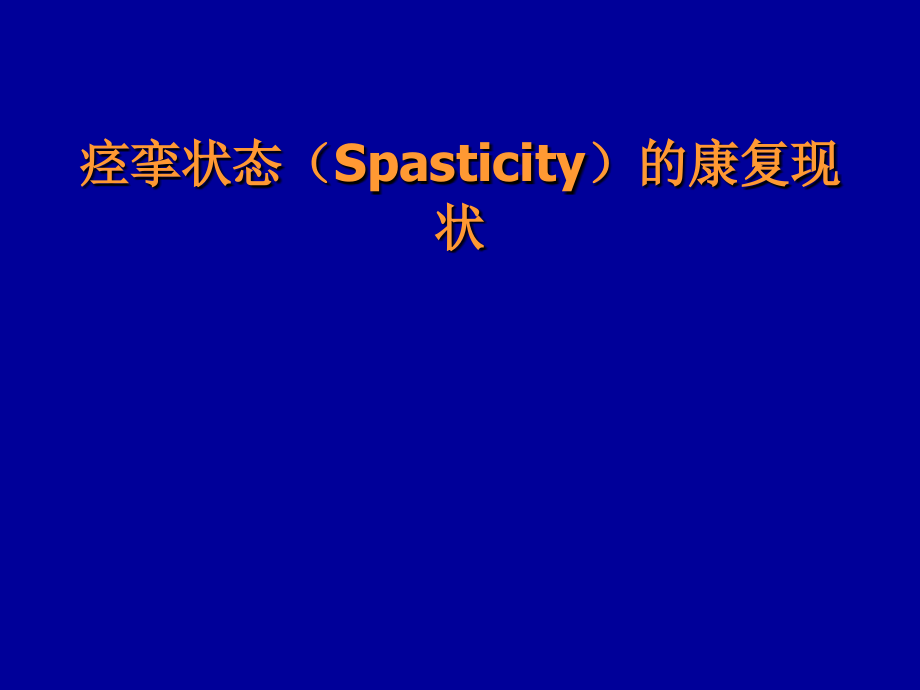 痉挛状态（Spasticity）的康复现状